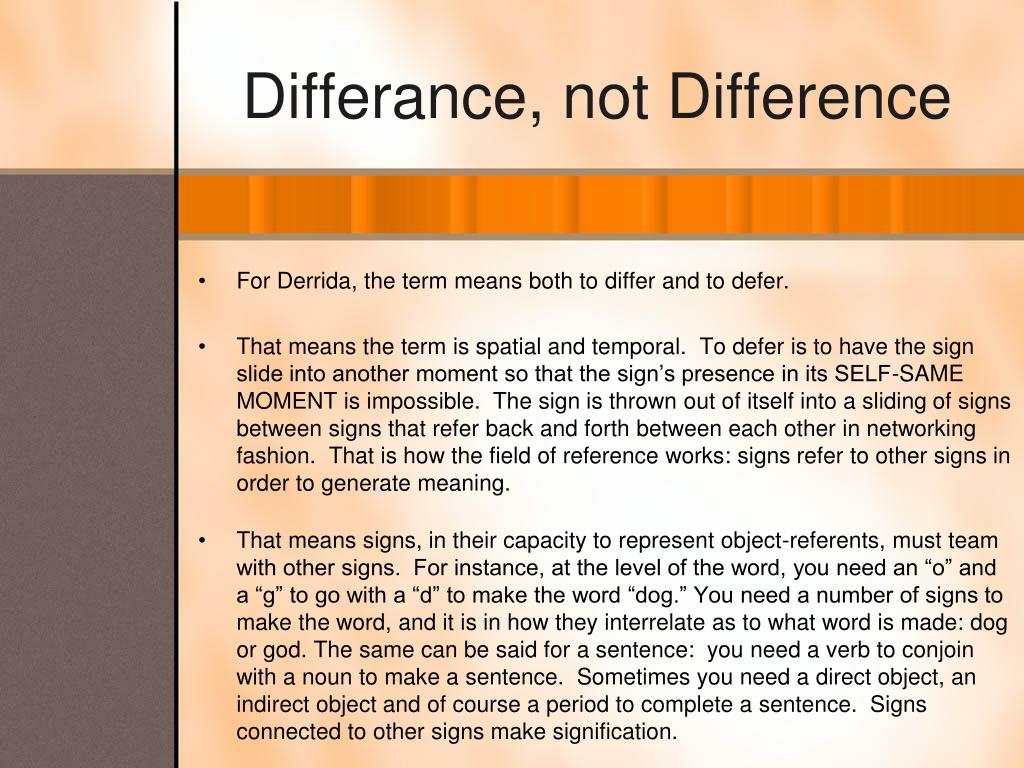 Differance, not Difference

• For Derrida, the term means both to differ and to defer.

• That means the term is spatial and temporal. To defer is to have the sign slide into another moment so that the sign’s presence in its SELF-SAME MOMENT is impossible. The sign is thrown out of itself into a sliding of signs between signs that refer back and forth between each other in networking fashion. That is how the field of reference works: signs refer to other signs in order to generate meaning.

• That means signs, in their capacity to represent object-referents, must team with other signs. For instance, at the level of the word, you need an “o” and a “g” to go with a “d” to make the word “dog.” You need a number of signs to make the word, and it is in how they interrelate as to what word is made: dog or god. The same can be said for a sentence: you need a verb to conjoin with a noun to make a sentence. Sometimes you need a direct object, an indirect object and of course a period to complete a sentence. Signs connected to other signs make signification.